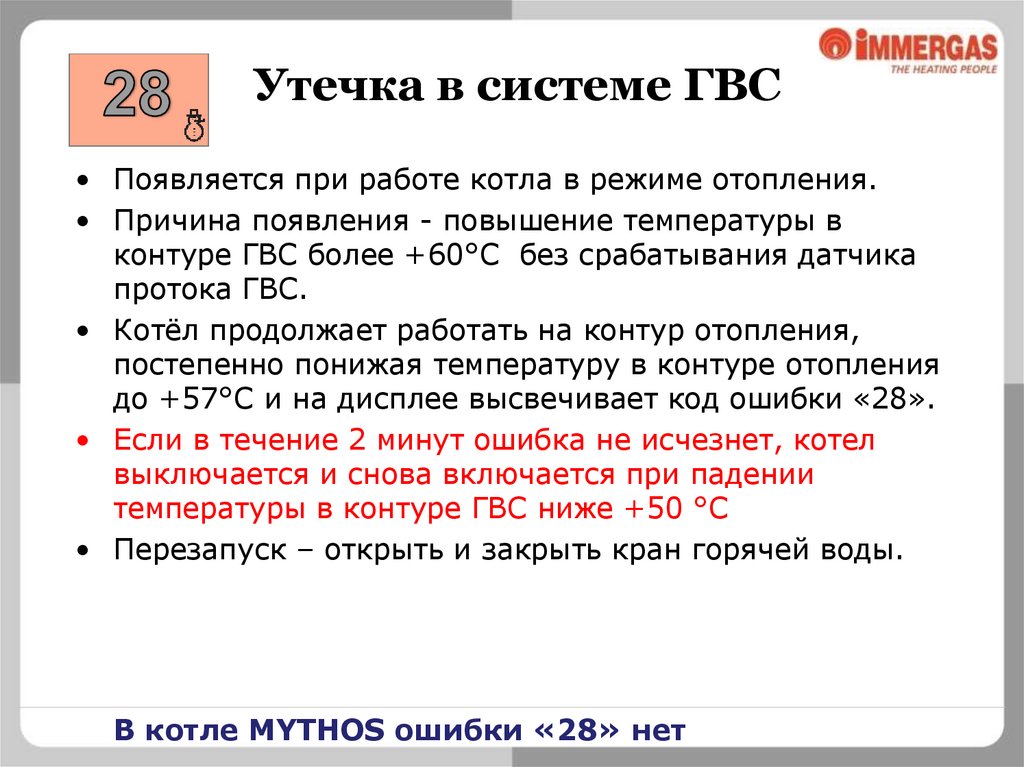 28

Утечка в системе ГВС

IMMERGAS
THE HEATING PEOPLE

• Появляется при работе котла в режиме отопления.
• Причина появления - повышение температуры в контуре ГВС более +60°С без срабатывания датчика протока ГВС.
• Котёл продолжает работать на контур отопления, постепенно понижая температуру в контуре отопления до +57°С и на дисплее высвечивает код ошибки «28».
• Если в течение 2 минут ошибка не исчезнет, котел выключается и снова включается при падении температуры в контуре ГВС ниже +50 °С
• Перезапуск – открыть и закрыть кран горячей воды.

В котле MYTHOS ошибки «28» нет